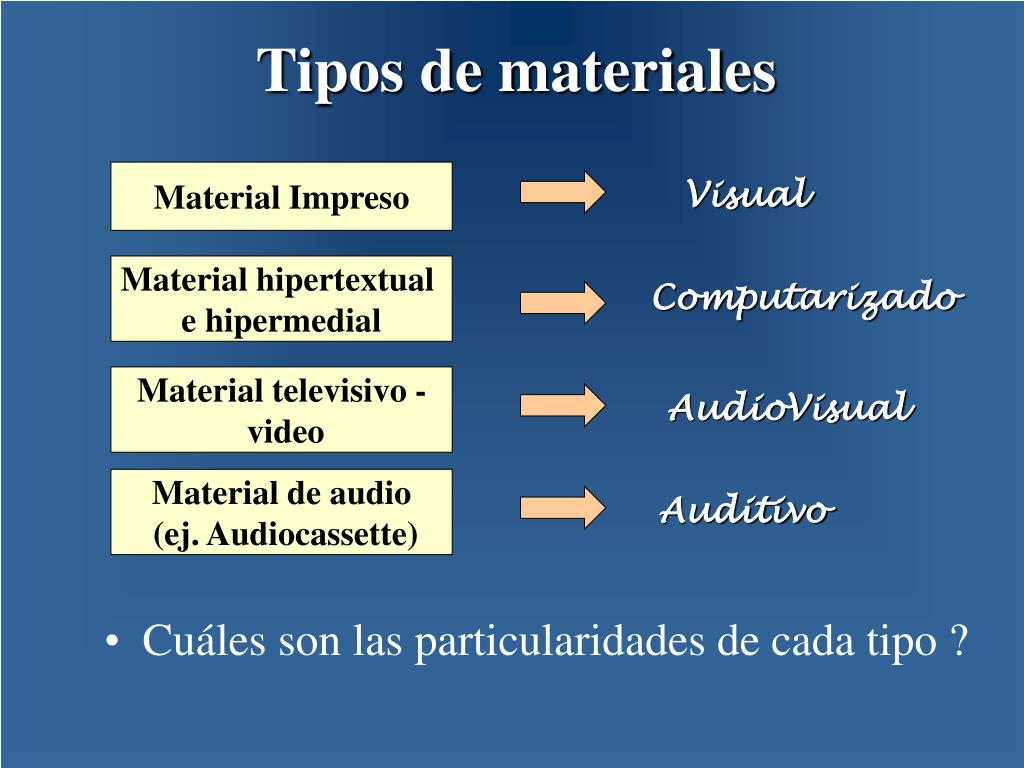 Tipos de materiales

Material Impreso

Visual

Material hipertextual e hipermedial

Computarizado

Material televisivo - video

AudioVisual

Material de audio (ej. Audiocassette)

Auditivo

• Cuáles son las particularidades de cada tipo ?